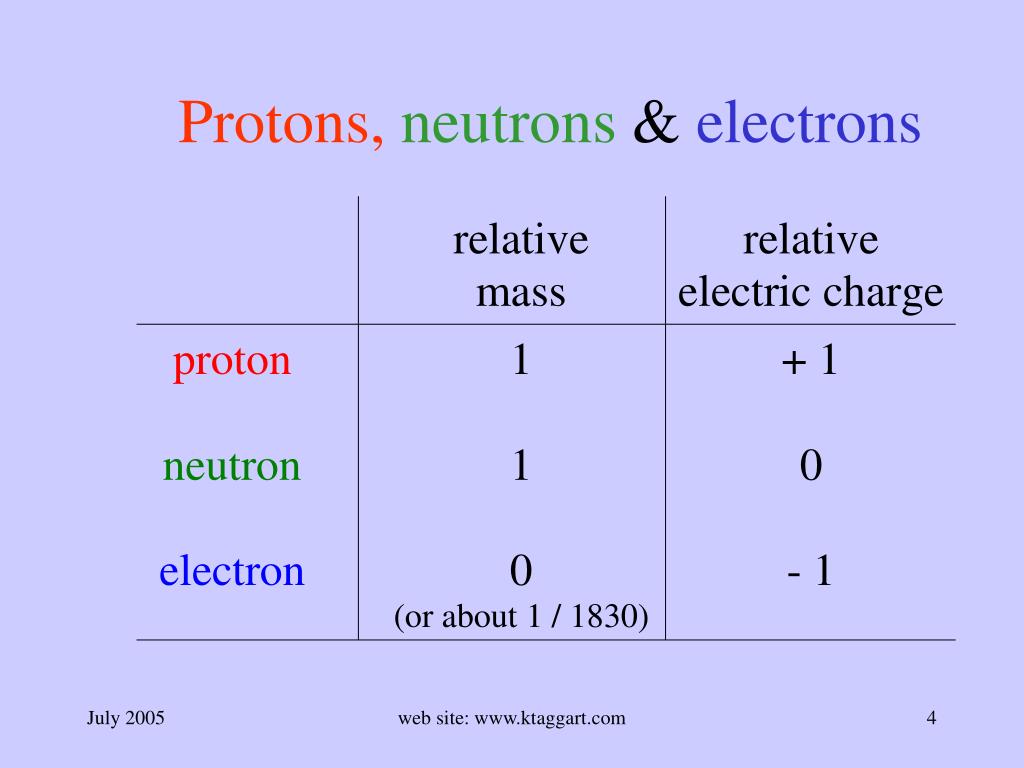 Protons, neutrons & electrons

| | relative mass | relative electric charge |
|---|---|---|
| proton | 1 | + 1 |
| neutron | 1 | 0 |
| electron | 0 (or about 1 / 1830) | - 1 |

July 2005

web site: www.ktaggart.com

4